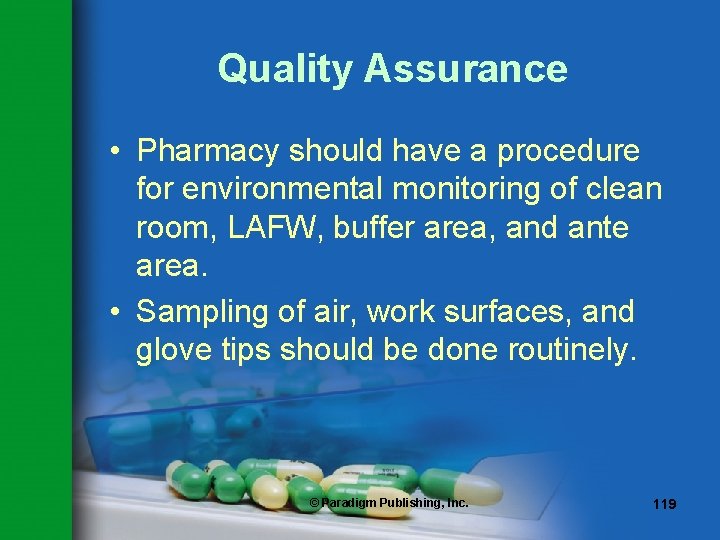 Quality Assurance

• Pharmacy should have a procedure for environmental monitoring of clean room, LAFW, buffer area, and ante area.

• Sampling of air, work surfaces, and glove tips should be done routinely.

© Paradigm Publishing, Inc.

119